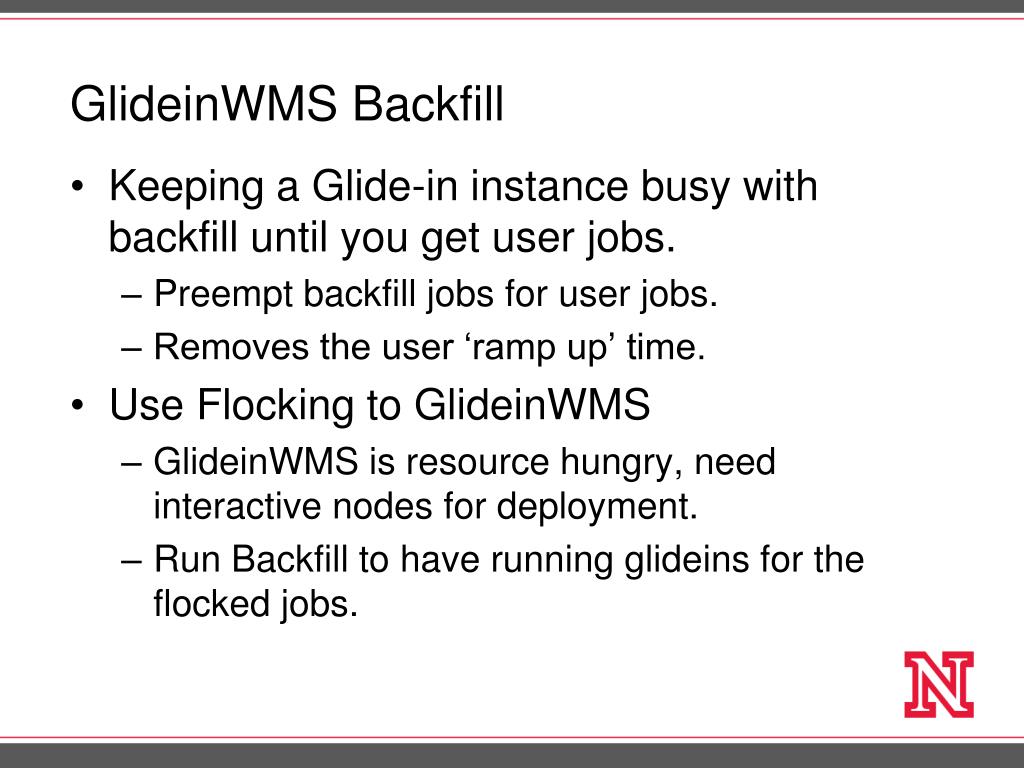 GlideinWMS Backfill

• Keeping a Glide-in instance busy with backfill until you get user jobs.
– Preempt backfill jobs for user jobs.
– Removes the user ‘ramp up’ time.

• Use Flocking to GlideinWMS
– GlideinWMS is resource hungry, need interactive nodes for deployment.
– Run Backfill to have running glideins for the flocked jobs.

N